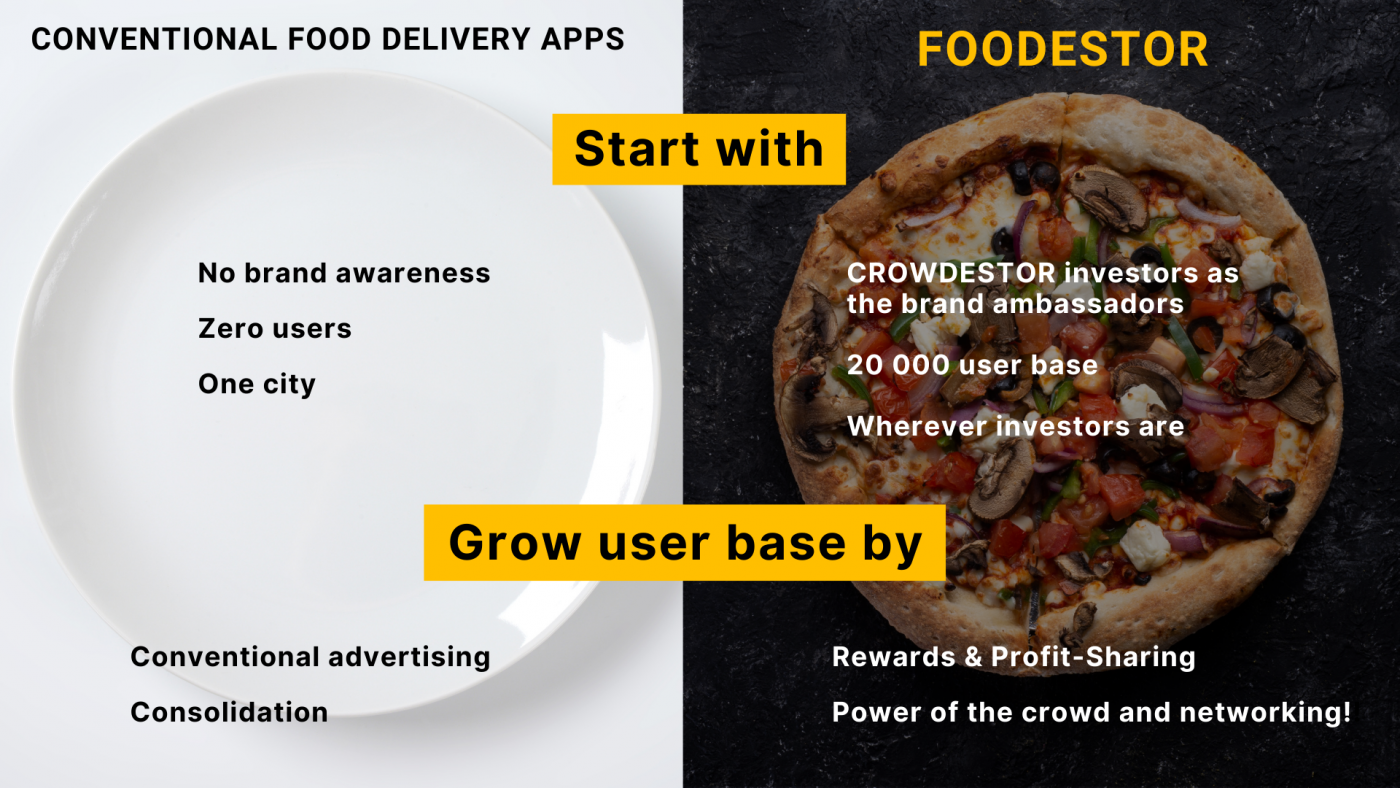 CONVENTIONAL FOOD DELIVERY APPS

FOODESTOR

Start with

No brand awareness

Zero users

One city

CROWDESTOR investors as the brand ambassadors

20 000 user base

Wherever investors are

Grow user base by

Conventional advertising

Consolidation

Rewards & Profit-Sharing

Power of the crowd and networking!